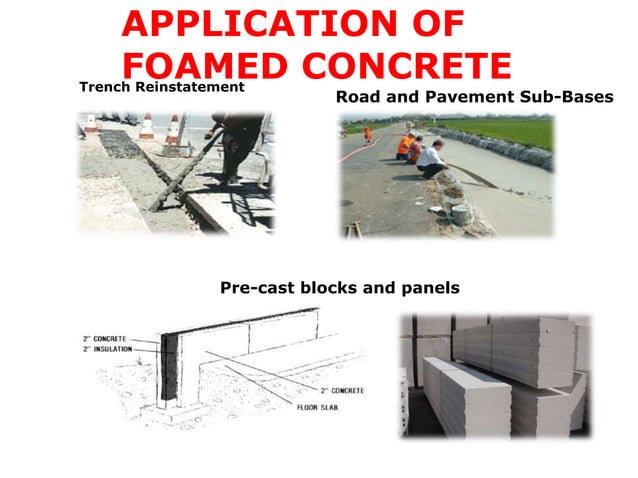 APPLICATION OF FOAMED CONCRETE

Trench Reinstatement

Road and Pavement Sub-Bases

Pre-cast blocks and panels

2" CONCRETE
2" INSULATION
2" CONCRETE
FLOOR SLAB